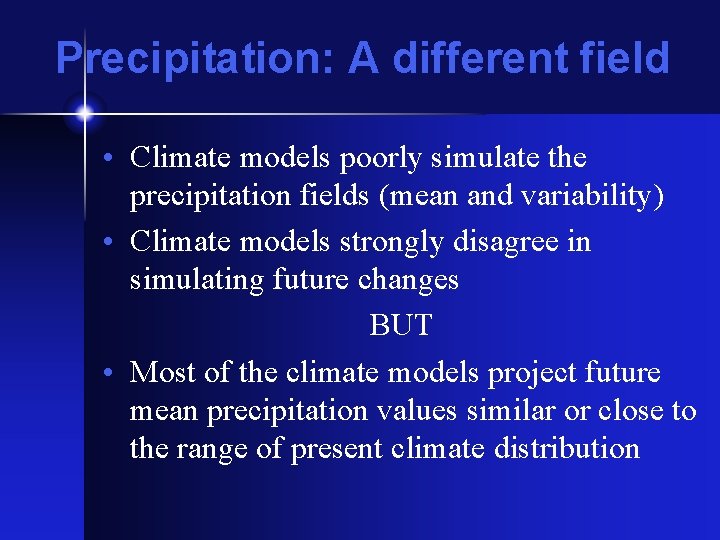 Precipitation: A different field

• Climate models poorly simulate the precipitation fields (mean and variability)

• Climate models strongly disagree in simulating future changes

BUT

• Most of the climate models project future mean precipitation values similar or close to the range of present climate distribution